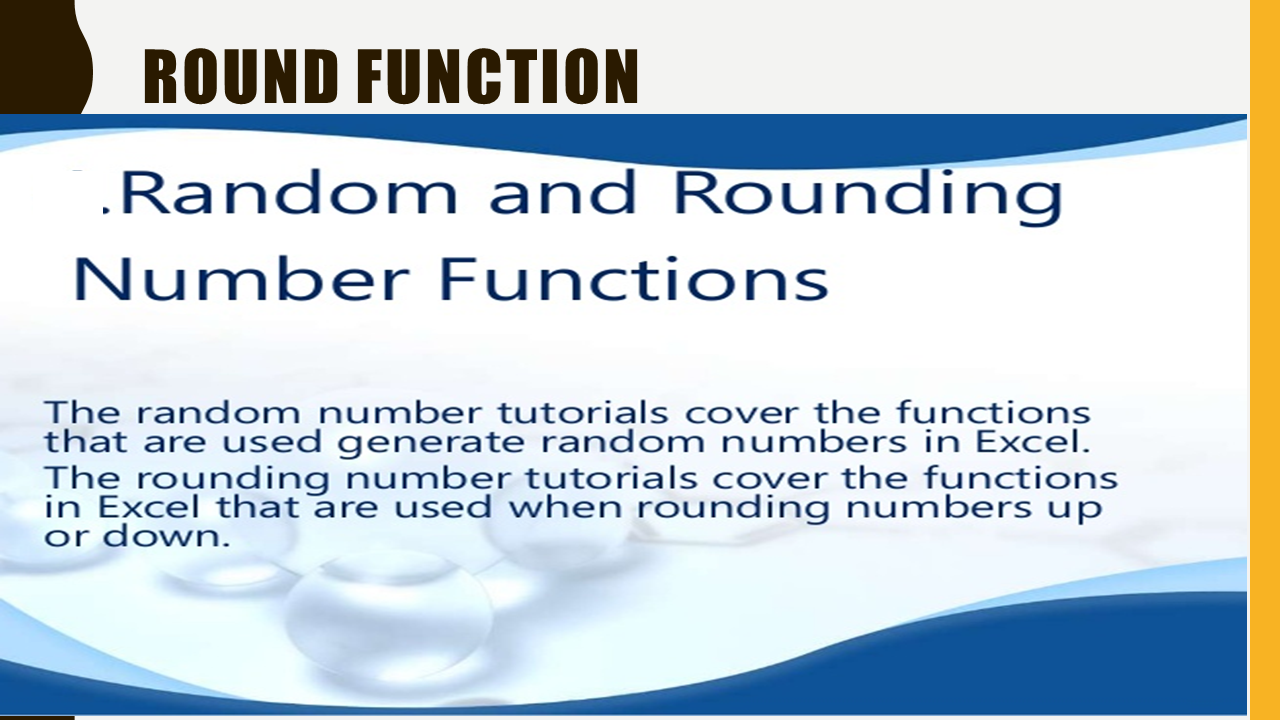 ROUND FUNCTION

.Random and Rounding Number Functions

The random number tutorials cover the functions that are used generate random numbers in Excel.

The rounding number tutorials cover the functions in Excel that are used when rounding numbers up or down.